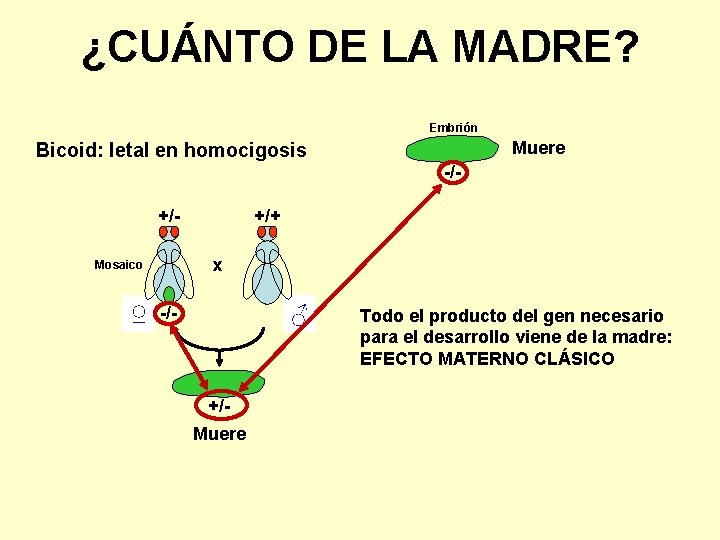 ¿CUÁNTO DE LA MADRE?

Bicoid: letal en homocigosis

Embrión

Muere

-/-

+/-

+/+

Mosaico

x

♀

-/-

♂

Todo el producto del gen necesario para el desarrollo viene de la madre: EFECTO MATERNO CLÁSICO

+/-

Muere